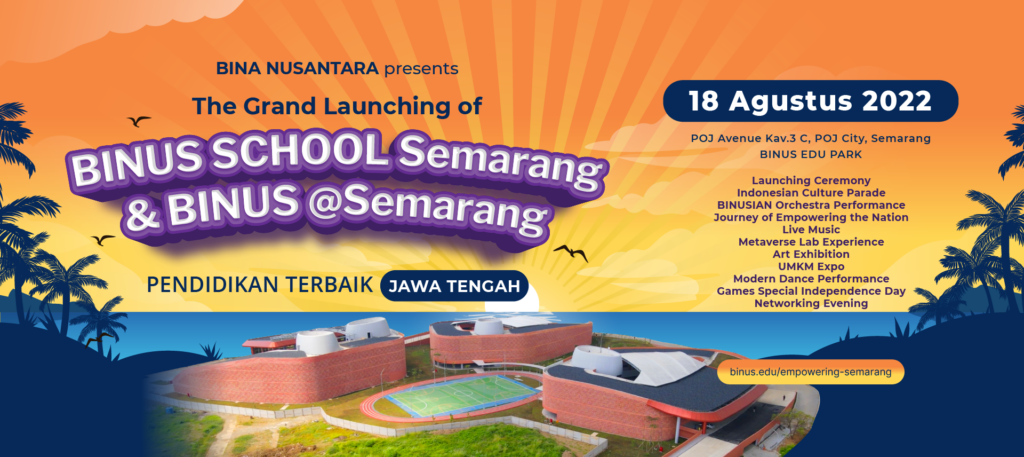 BINA NUSANTARA presents

The Grand Launching of

BINUS SCHOOL Semarang & BINUS @Semarang

PENDIDIKAN TERBAIK JAWA TENGAH

18 Agustus 2022

POJ Avenue Kav.3 C, POJ City, Semarang
BINUS EDU PARK

Launching Ceremony
Indonesian Culture Parade
BINUSIAN Orchestra Performance
Journey of Empowering the Nation
Live Music
Metaverse Lab Experience
Art Exhibition
UMKM Expo
Modern Dance Performance
Games Special Independence Day
Networking Evening

binus.edu/empowering-semarang